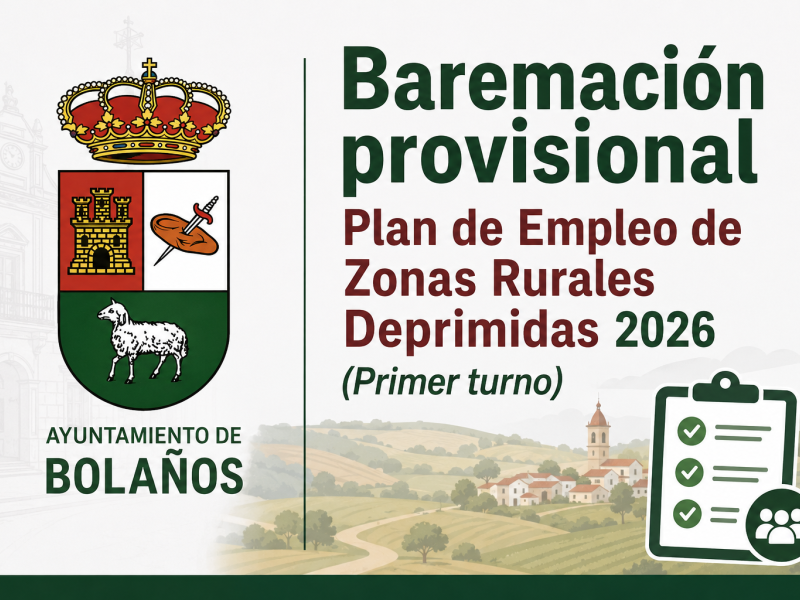 AYUNTAMIENTO DE
BOLAÑOS

Baremación provisional

Plan de Empleo de Zonas Rurales Deprimidas 2026

(Primer turno)